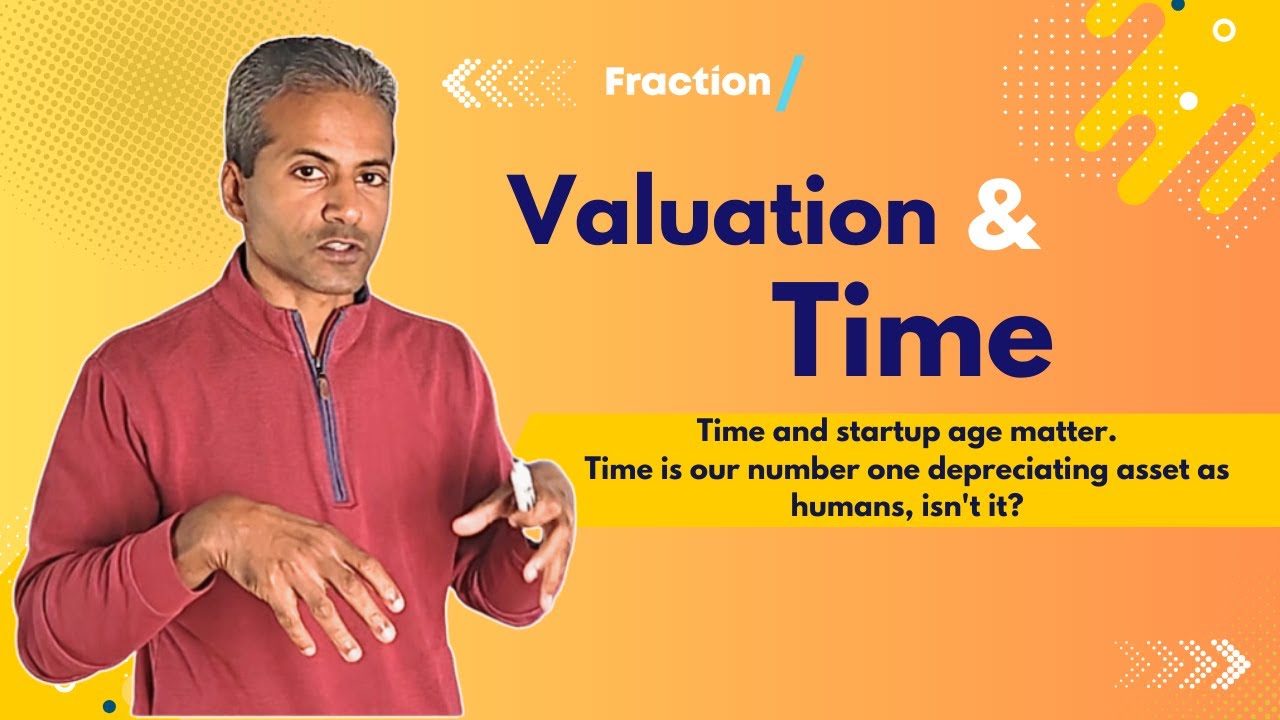 Fraction/

Valuation &
Time

Time and startup age matter.
Time is our number one depreciating asset as humans, isn't it?